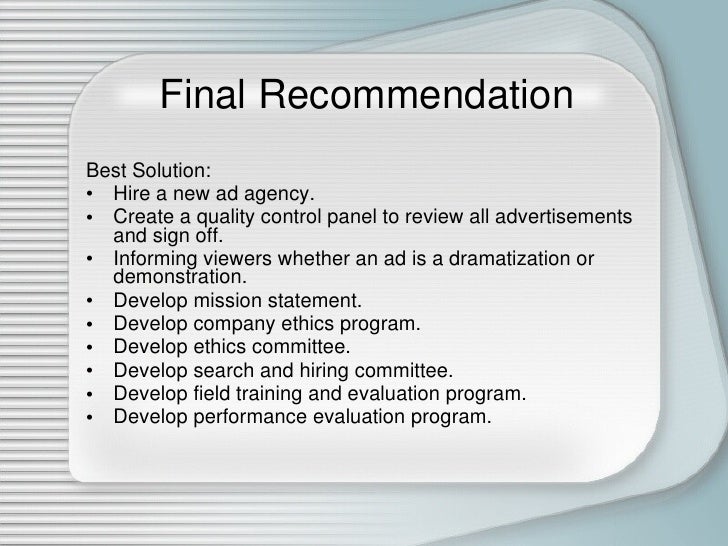 Final Recommendation

Best Solution:
• Hire a new ad agency.
• Create a quality control panel to review all advertisements and sign off.
• Informing viewers whether an ad is a dramatization or demonstration.
• Develop mission statement.
• Develop company ethics program.
• Develop ethics committee.
• Develop search and hiring committee.
• Develop field training and evaluation program.
• Develop performance evaluation program.